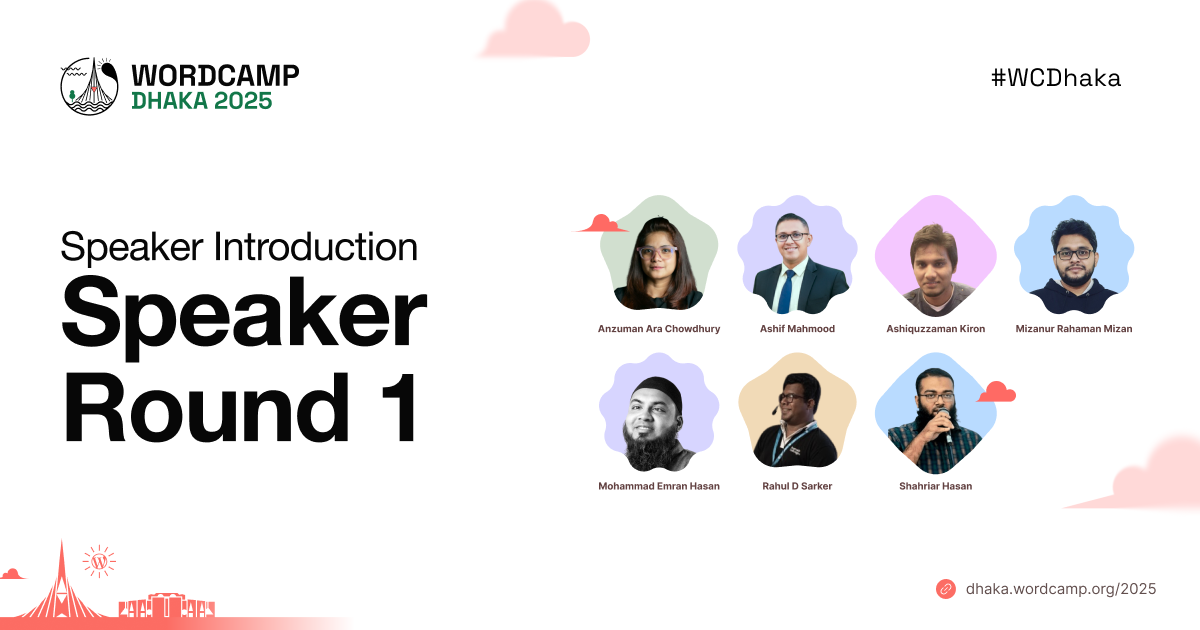 WORDCAMP
DHAKA 2025

#WCDhaka

Speaker Introduction
Speaker Round 1

Anzuman Ara Chowdhury
Ashif Mahmood
Ashiquzzaman Kiron
Mizanur Rahaman Mizan
Mohammad Emran Hasan
Rahul D Sarker
Shahriar Hasan

dhaka.wordcamp.org/2025